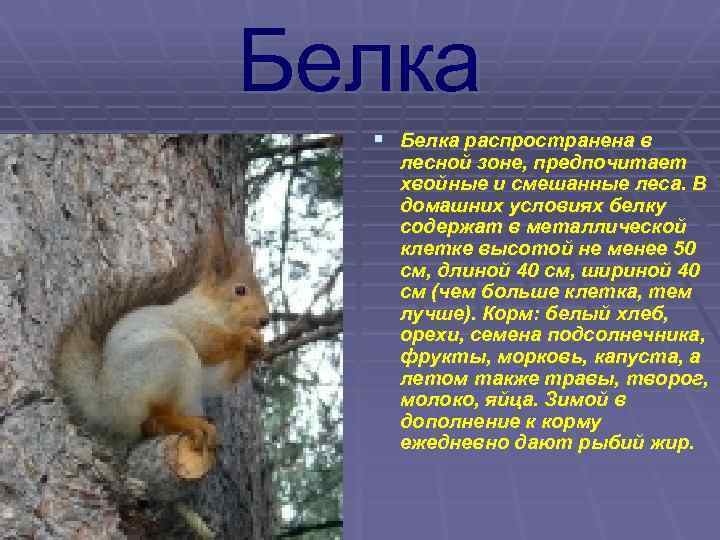 Белка

Белка распространена в лесной зоне, предпочитает хвойные и смешанные леса. В домашних условиях белку содержат в металлической клетке высотой не менее 50 см, длиной 40 см, шириной 40 см (чем больше клетка, тем лучше). Корм: белый хлеб, орехи, семена подсолнечника, фрукты, морковь, капуста, а летом также травы, творог, молоко, яйца. Зимой в дополнение к корму ежедневно дают рыбий жир.